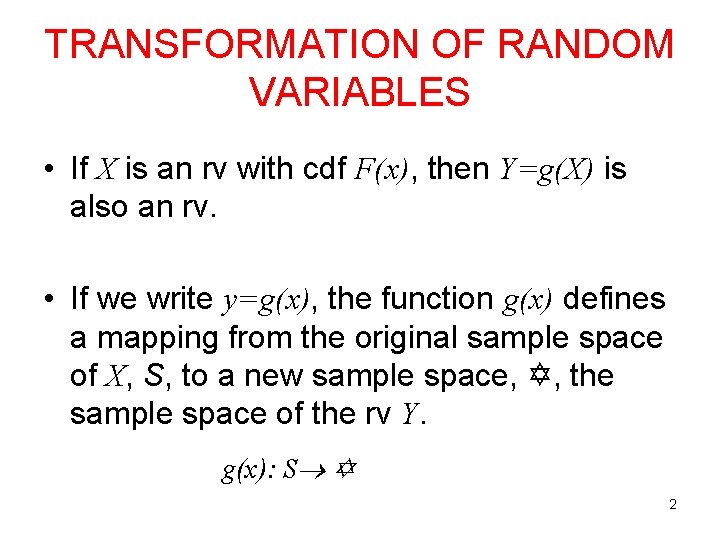 TRANSFORMATION OF RANDOM VARIABLES

• If $X$ is an rv with cdf $F(x)$, then $Y=g(X)$ is also an rv.

• If we write $y=g(x)$, the function $g(x)$ defines a mapping from the original sample space of $X$, $S$, to a new sample space, ✡, the sample space of the rv $Y$.

$g(x): S \rightarrow$ ✡

2